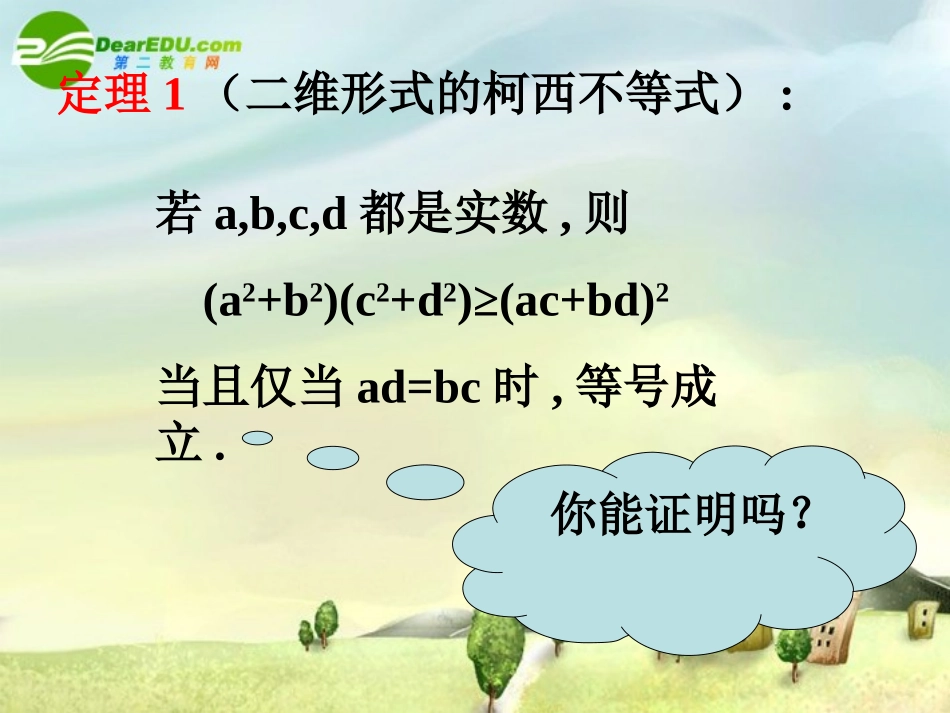 DearEDU.com
第二教育网

定理 1 （二维形式的柯西不等式）：

若 a,b,c,d 都是实数 , 则

$(a^2+b^2)(c^2+d^2)\geq(ac+bd)^2$

当且仅当 ad=bc 时 , 等号成立 .

你能证明吗？